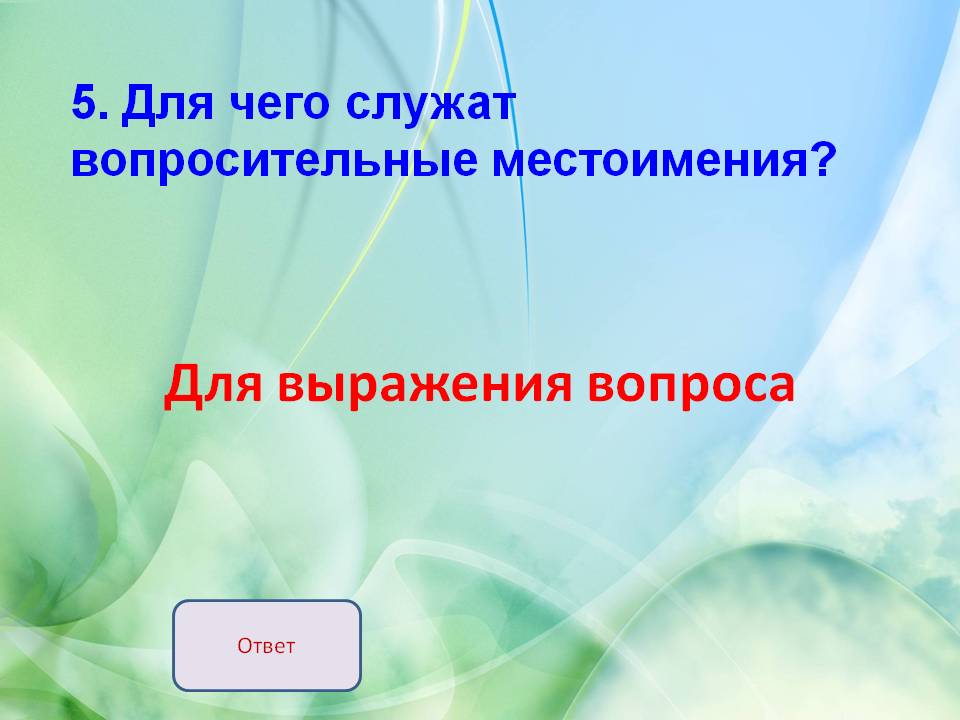 5. Для чего служат вопросительные местоимения?

Для выражения вопроса

Ответ